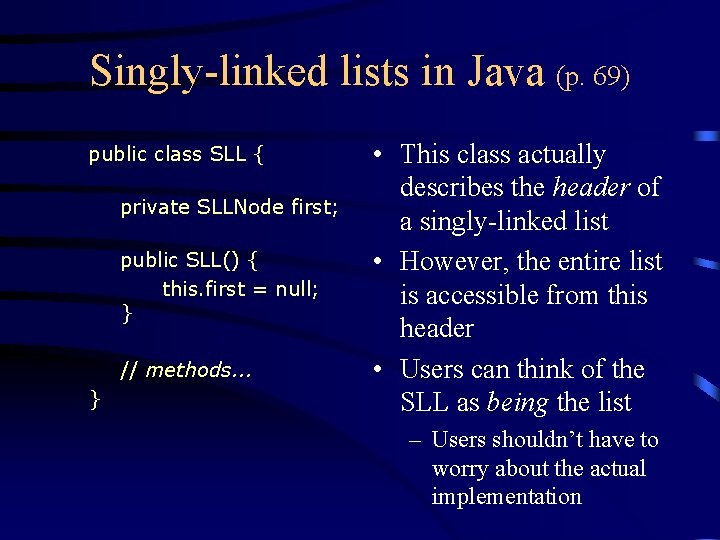 Singly-linked lists in Java (p. 69)

public class SLL {

private SLLNode first;

public SLL() {
this.first = null;
}

// methods...
}

• This class actually describes the header of a singly-linked list

• However, the entire list is accessible from this header

• Users can think of the SLL as being the list

– Users shouldn't have to worry about the actual implementation